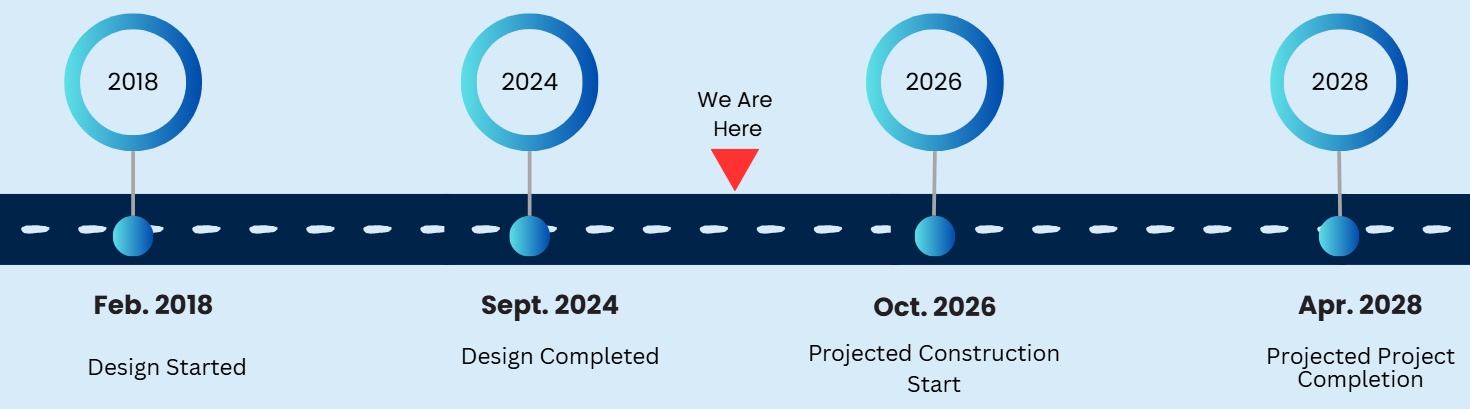 2018

2024

We Are Here

2026

2028

Feb. 2018

Design Started

Sept. 2024

Design Completed

Oct. 2026

Projected Construction Start

Apr. 2028

Projected Project Completion